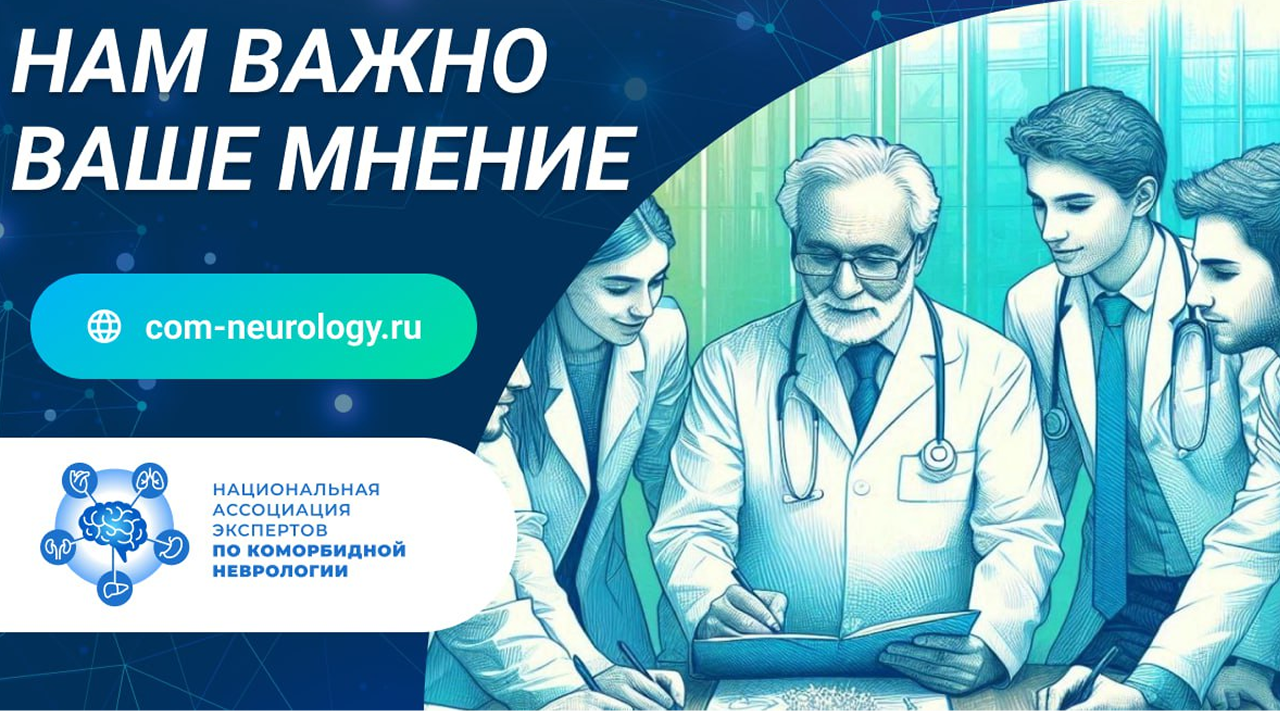 НАМ ВАЖНО ВАШЕ МНЕНИЕ

com-neurology.ru

НАЦИОНАЛЬНАЯ АССОЦИАЦИЯ ЭКСПЕРТОВ ПО КОМОРБИДНОЙ НЕВРОЛОГИИ